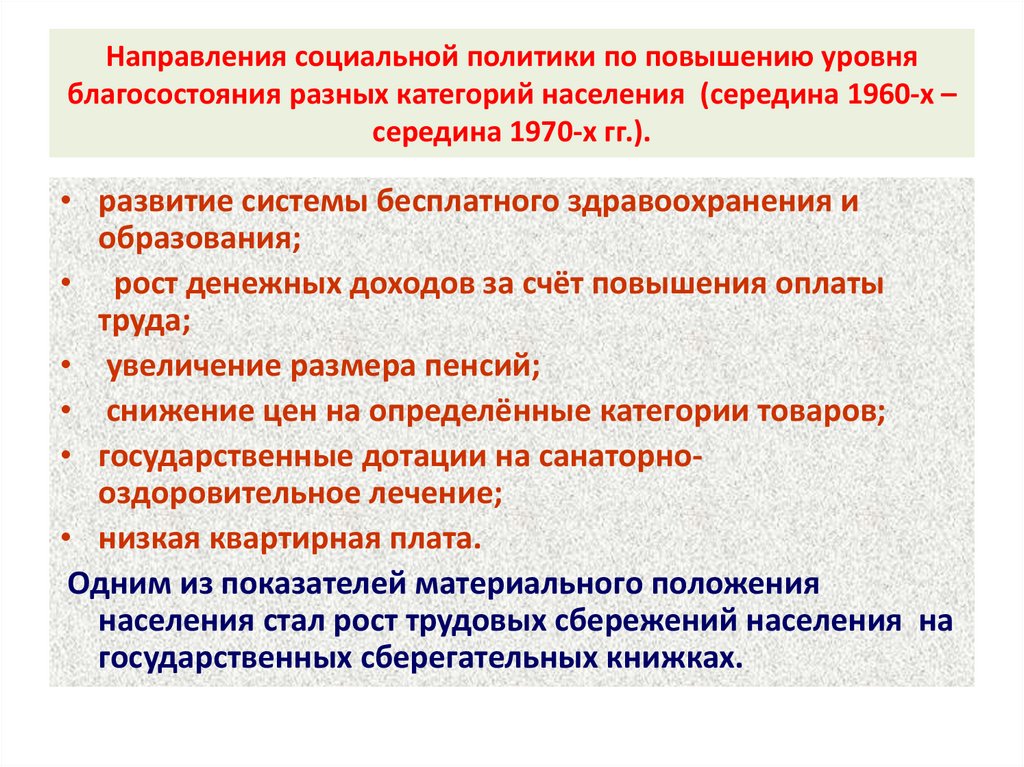 Направления социальной политики по повышению уровня благосостояния разных категорий населения (середина 1960-х – середина 1970-х гг.).

• развитие системы бесплатного здравоохранения и образования;
• рост денежных доходов за счёт повышения оплаты труда;
• увеличение размера пенсий;
• снижение цен на определённые категории товаров;
• государственные дотации на санаторно-оздоровительное лечение;
• низкая квартирная плата.

Одним из показателей материального положения населения стал рост трудовых сбережений населения на государственных сберегательных книжках.